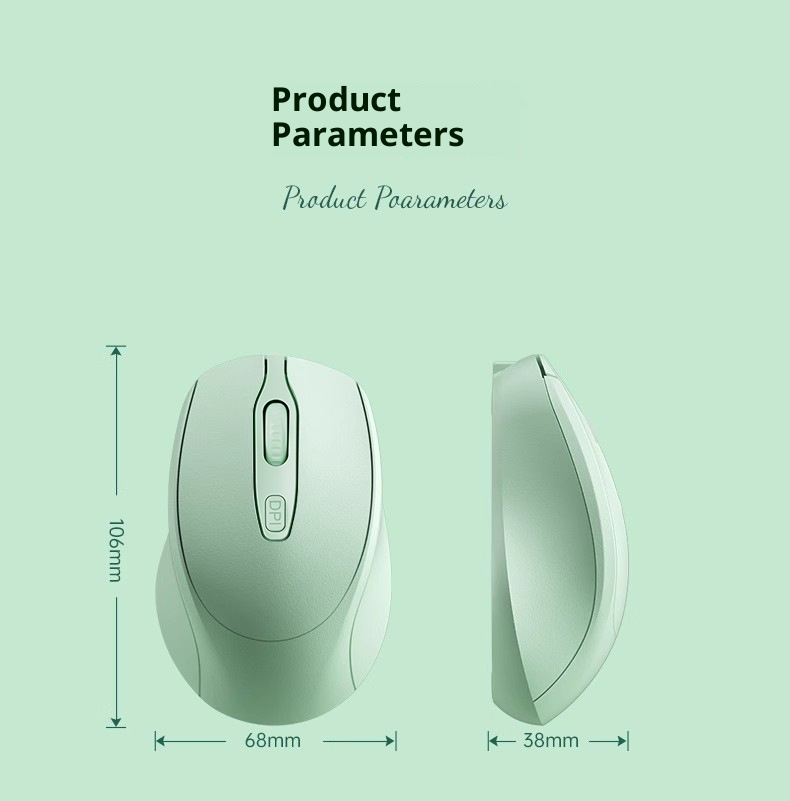 Product Parameters

Product Poarameters

DPI

106mm

68mm

38mm